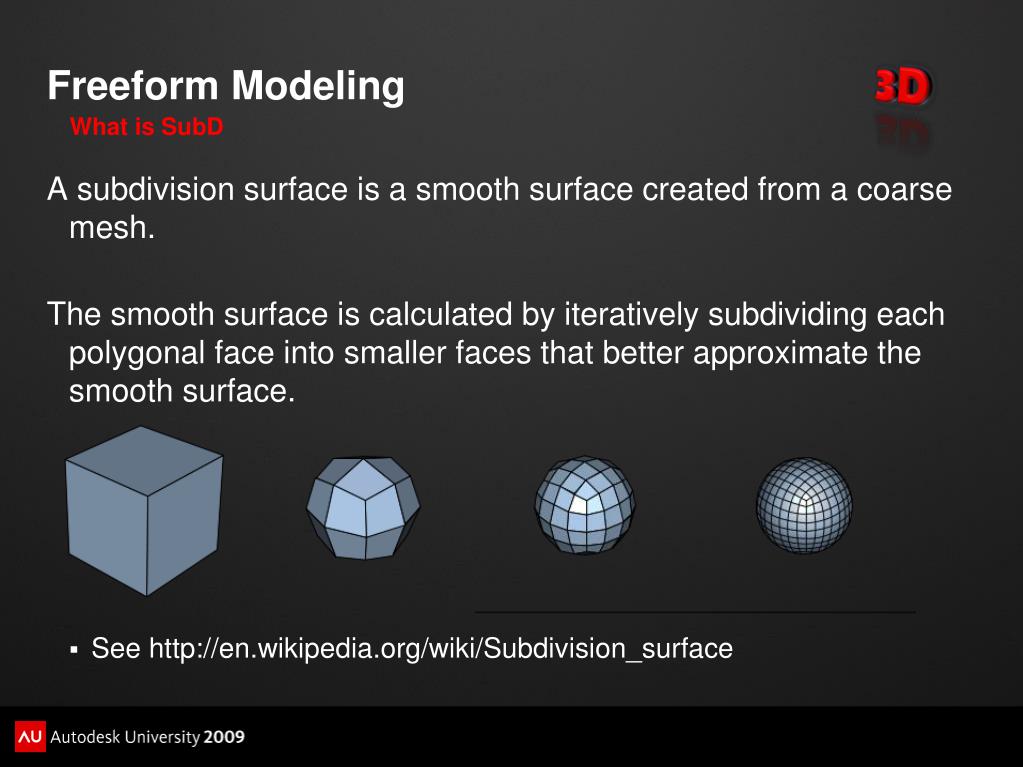 Freeform Modeling
What is SubD

3D

A subdivision surface is a smooth surface created from a coarse mesh.

The smooth surface is calculated by iteratively subdividing each polygonal face into smaller faces that better approximate the smooth surface.

▪ See http://en.wikipedia.org/wiki/Subdivision_surface

AU Autodesk University 2009